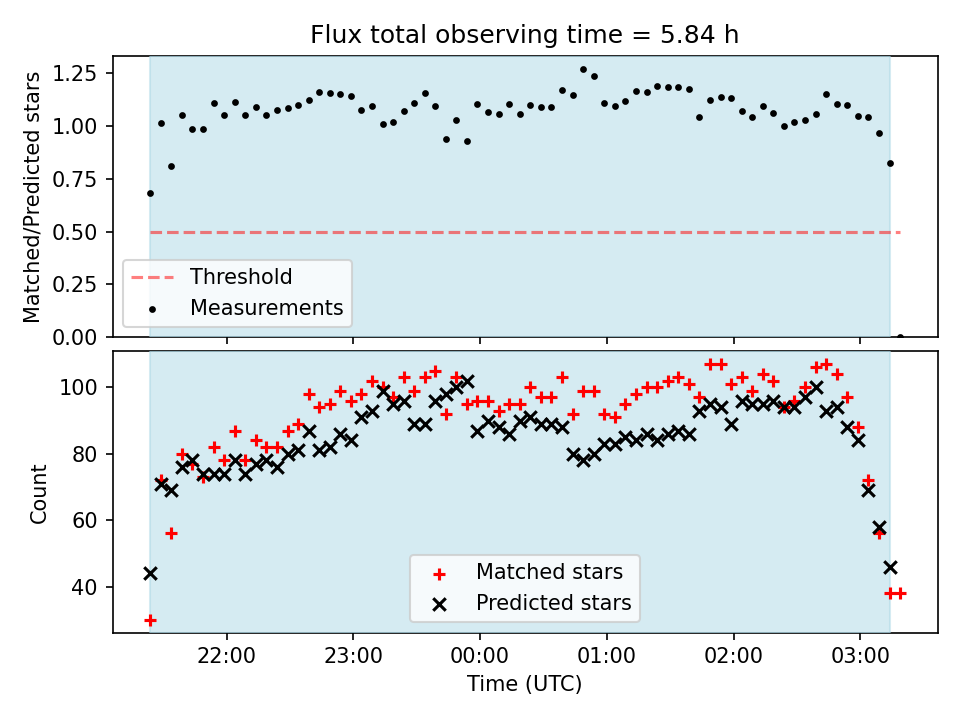 Flux total observing time = 5.84 h

Matched/Predicted stars

1.25
1.00
0.75
0.50
0.25
0.00

Threshold
Measurements

Count

100
80
60
40

Matched stars
Predicted stars

22:00
23:00
00:00
01:00
02:00
03:00

Time (UTC)